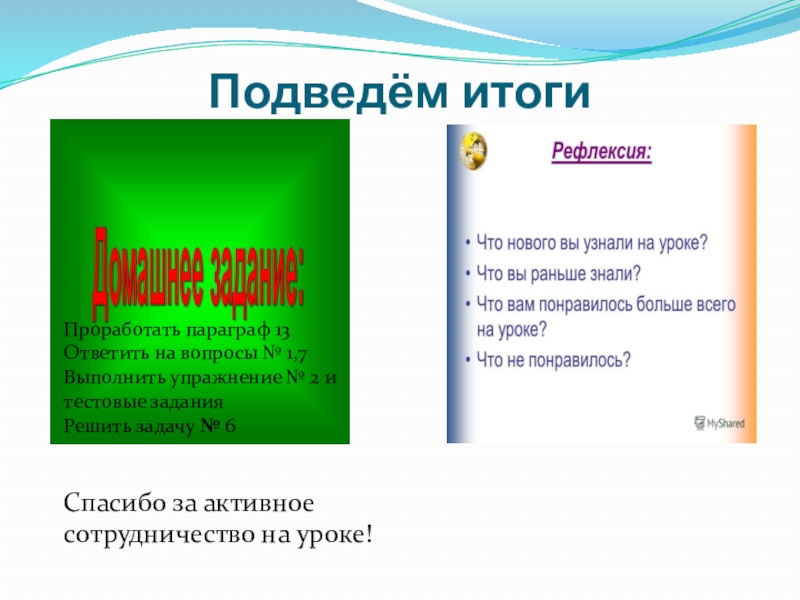 Подведём итоги

Домашнее задание:

Проработать параграф 13
Ответить на вопросы № 1,7
Выполнить упражнение № 2 и тестовые задания
Решить задачу № 6

Рефлексия:

• Что нового вы узнали на уроке?
• Что вы раньше знали?
• Что вам понравилось больше всего на уроке?
• Что не понравилось?

MyShared

Спасибо за активное сотрудничество на уроке!